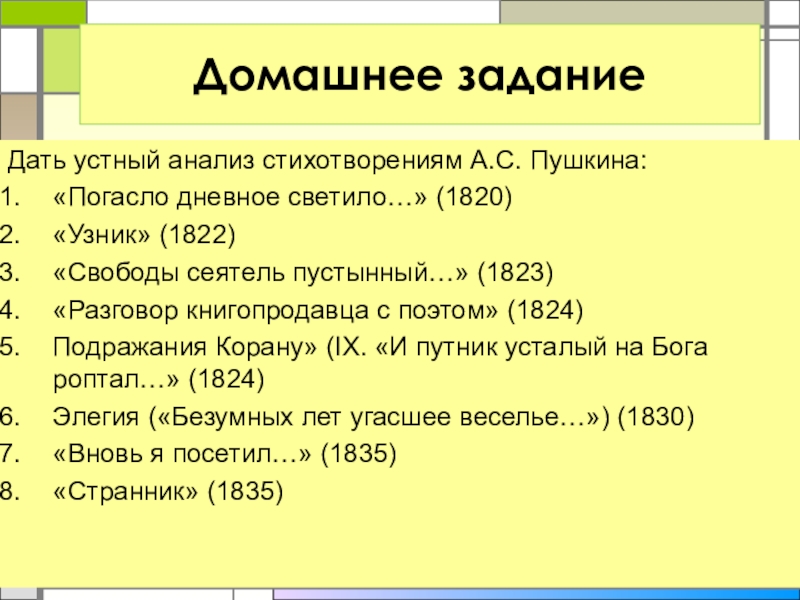 Домашнее задание

Дать устный анализ стихотворениям А.С. Пушкина:
1. «Погасло дневное светило…» (1820)
2. «Узник» (1822)
3. «Свободы сеятель пустынный…» (1823)
4. «Разговор книгопродавца с поэтом» (1824)
5. Подражания Корану» (IX. «И путник усталый на Бога роптал…» (1824)
6. Элегия («Безумных лет угасшее веселье…») (1830)
7. «Вновь я посетил…» (1835)
8. «Странник» (1835)